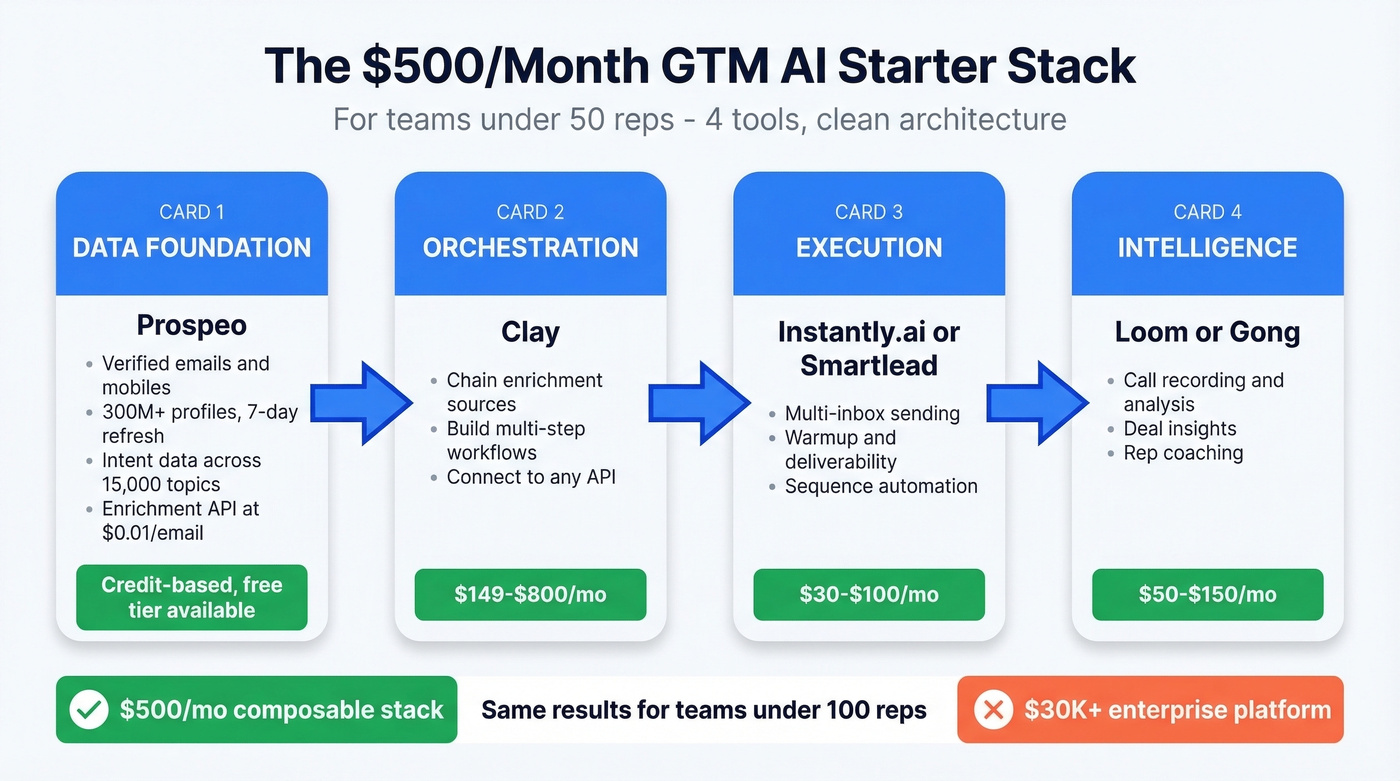 The \$500/Month GTM AI Starter Stack

For teams under 50 reps - 4 tools, clean architecture

CARD 1
DATA FOUNDATION

Prospeo

- Verified emails and mobiles
- 300M+ profiles, 7-day refresh
- Intent data across 15,000 topics
- Enrichment API at \$0.01/email

Credit-based, free tier available

CARD 2
ORCHESTRATION

Clay

- Chain enrichment sources
- Build multi-step workflows
- Connect to any API

\$149-\$800/mo

CARD 3
EXECUTION

Instantly.ai or Smartlead

- Multi-inbox sending
- Warmup and deliverability
- Sequence automation

\$30-\$100/mo

CARD 4
INTELLIGENCE

Loom or Gong

- Call recording and analysis
- Deal insights
- Rep coaching

\$50-\$150/mo

\$500/mo composable stack

Same results for teams under 100 reps

\$30K+ enterprise platform